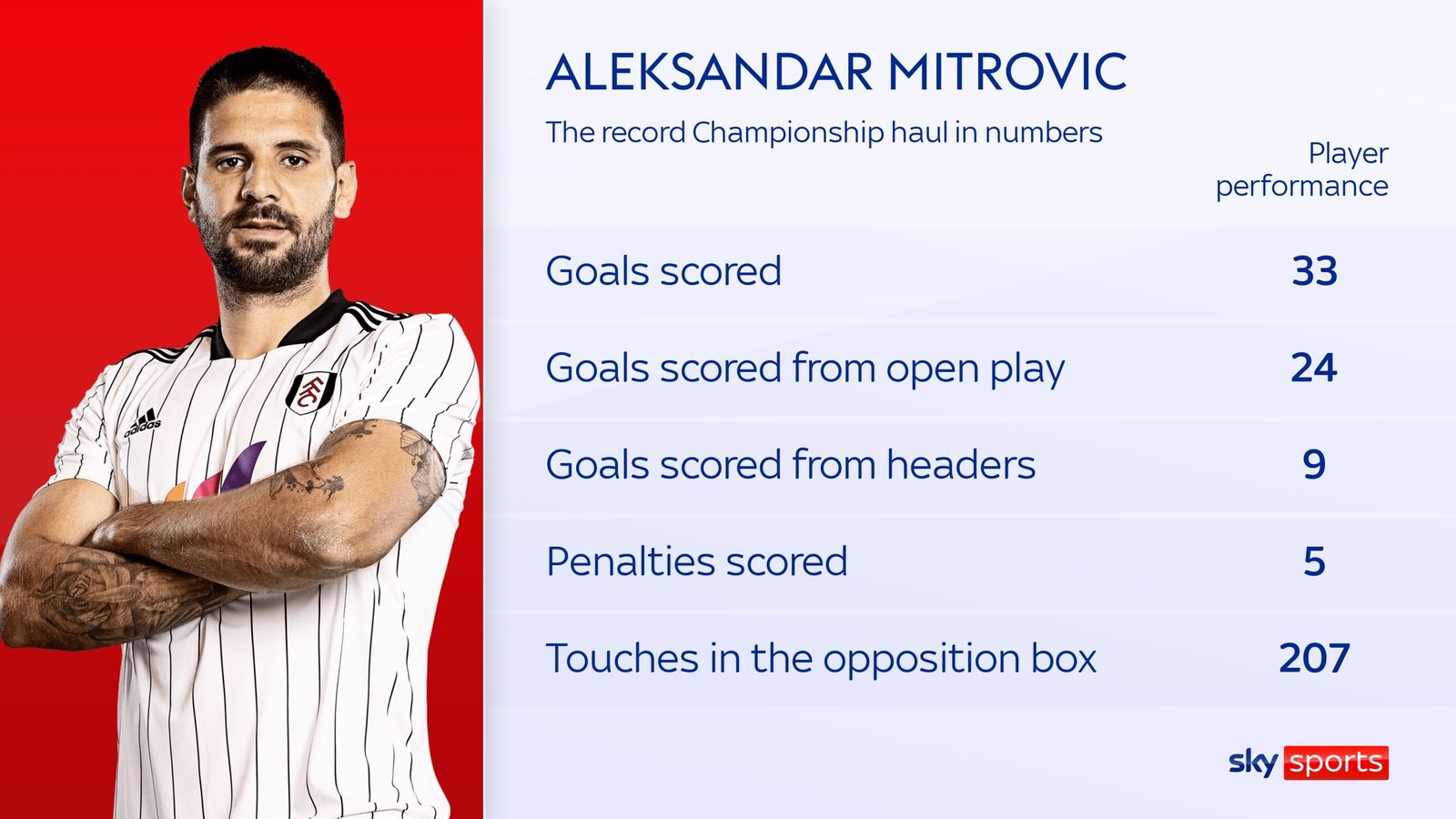 adidas

FFC

ALEKSANDAR MITROVIC

The record Championship haul in numbers

| | Player performance |
|---|---|
| Goals scored | 33 |
| Goals scored from open play | 24 |
| Goals scored from headers | 9 |
| Penalties scored | 5 |
| Touches in the opposition box | 207 |

sky sports